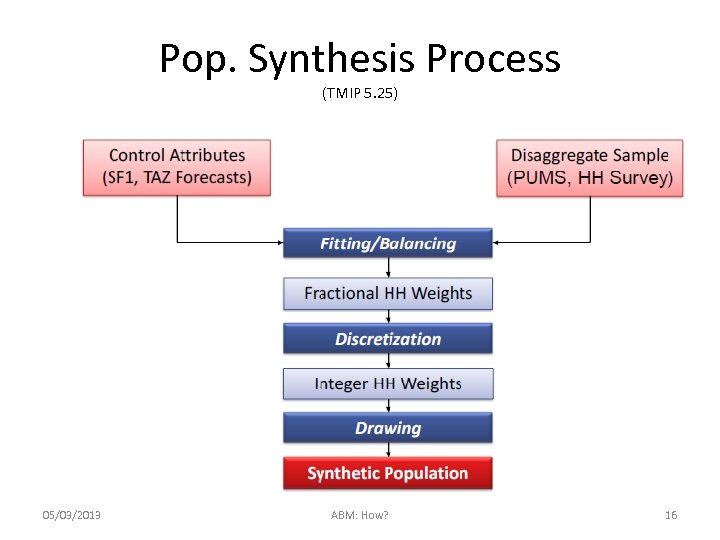 Pop. Synthesis Process

(TMIP 5.25)

Control Attributes (SF1, TAZ Forecasts)

Disaggregate Sample (PUMS, HH Survey)

Fitting/Balancing

Fractional HH Weights

Discretization

Integer HH Weights

Drawing

Synthetic Population

05/03/2013

ABM: How?

16